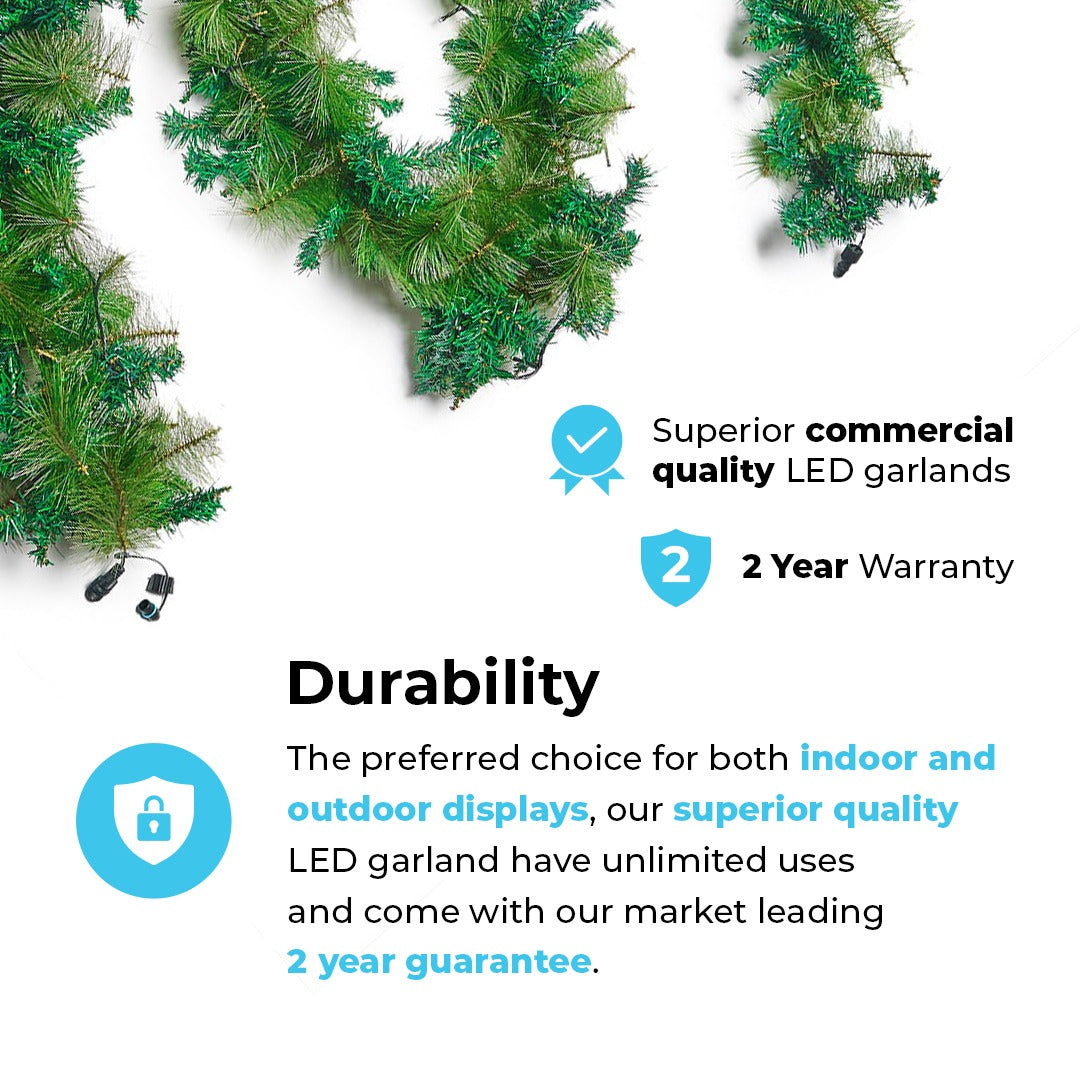 Superior commercial quality LED garlands

2

2 Year Warranty

Durability

The preferred choice for both indoor and outdoor displays, our superior quality LED garland have unlimited uses and come with our market leading 2 year guarantee.